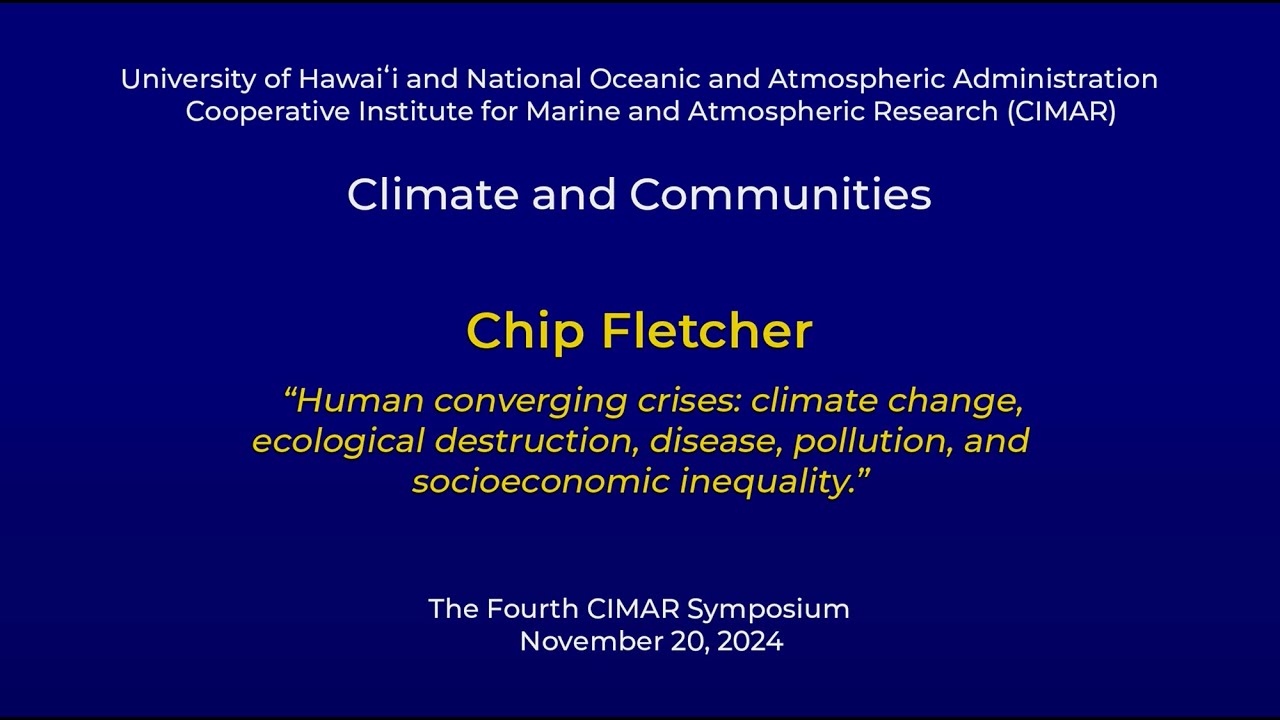 University of Hawaiʻi and National Oceanic and Atmospheric Administration
Cooperative Institute for Marine and Atmospheric Research (CIMAR)

Climate and Communities

Chip Fletcher

“Human converging crises: climate change, ecological destruction, disease, pollution, and socioeconomic inequality.”

The Fourth CIMAR Symposium
November 20, 2024